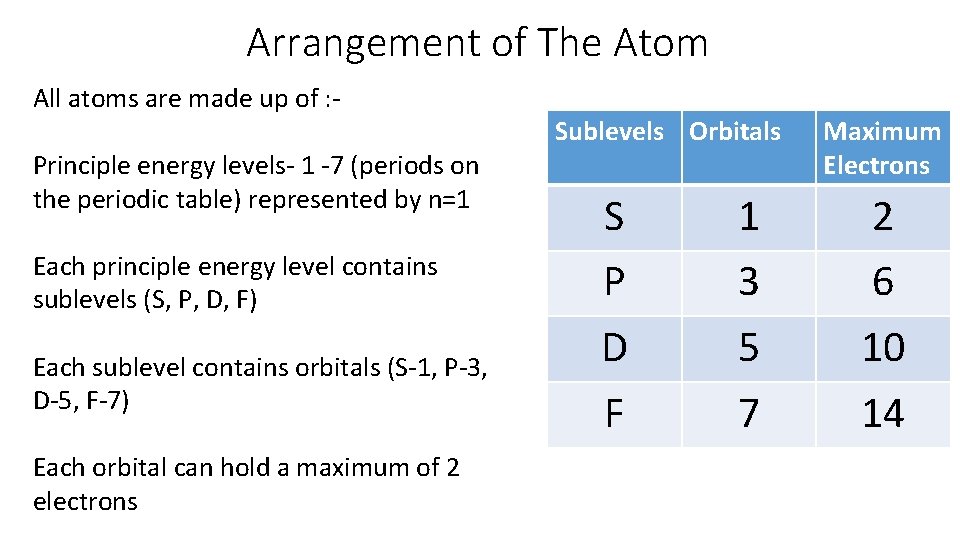 Arrangement of The Atom

All atoms are made up of :-

Principle energy levels- 1 -7 (periods on the periodic table) represented by n=1

Each principle energy level contains sublevels (S, P, D, F)

Each sublevel contains orbitals (S-1, P-3, D-5, F-7)

Each orbital can hold a maximum of 2 electrons

| Sublevels | Orbitals | Maximum Electrons |
|---|---|---|
| S | 1 | 2 |
| P | 3 | 6 |
| D | 5 | 10 |
| F | 7 | 14 |